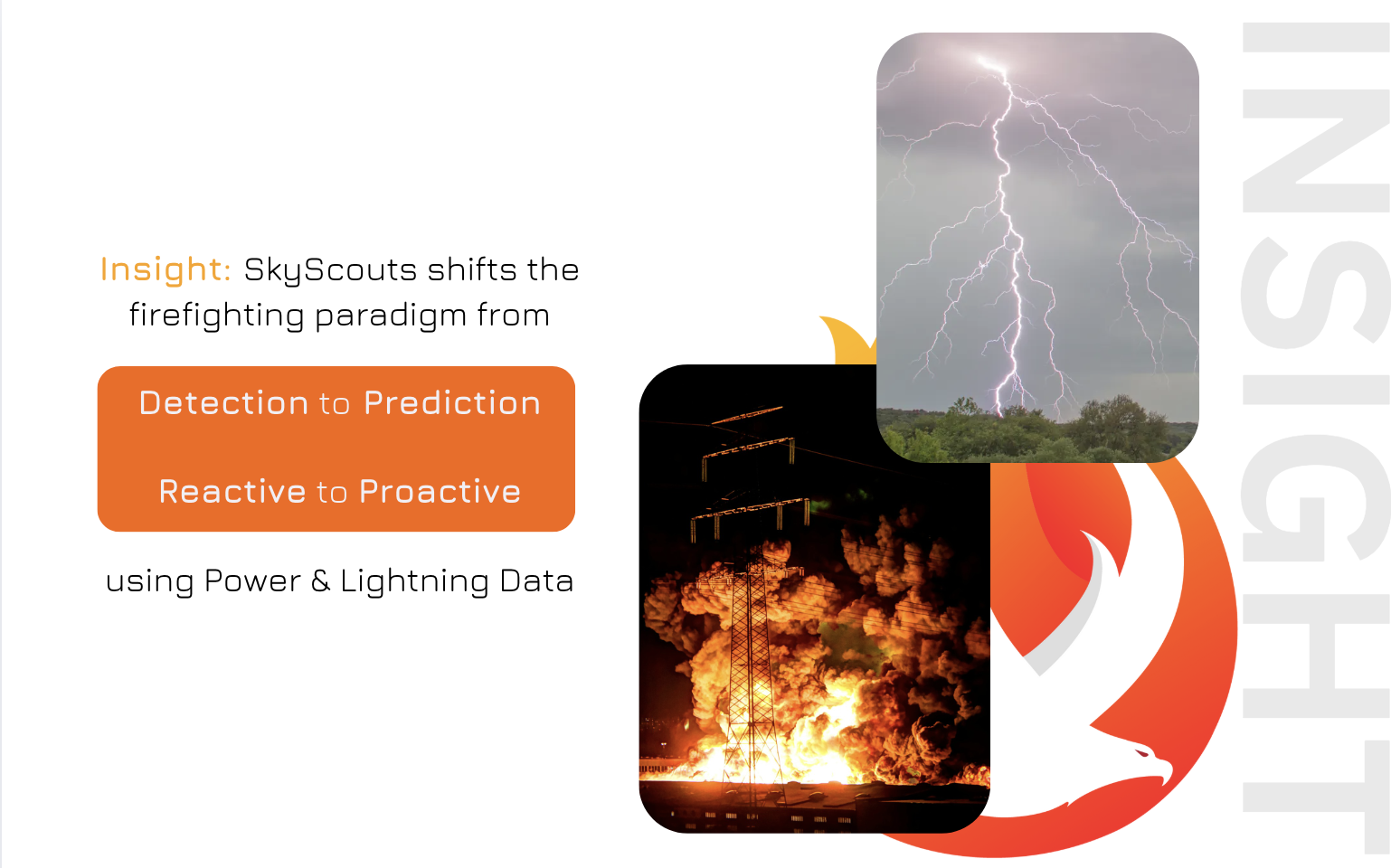 Insight: SkyScouts shifts the firefighting paradigm from

Detection to Prediction

Reactive to Proactive

using Power & Lightning Data

INSIGHT